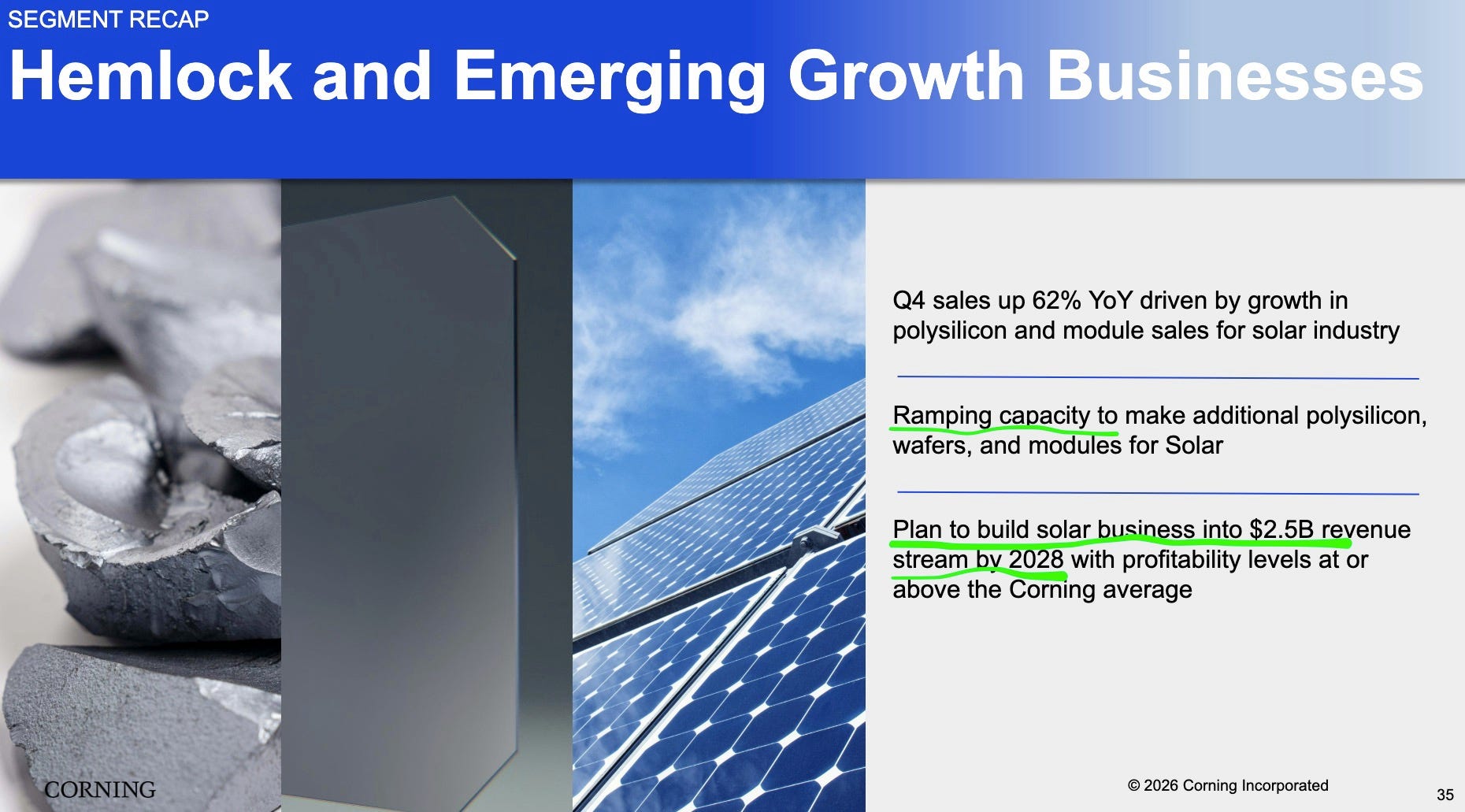 SEGMENT RECAP

Hemlock and Emerging Growth Businesses

Q4 sales up 62% YoY driven by growth in polysilicon and module sales for solar industry

Ramping capacity to make additional polysilicon, wafers, and modules for Solar

Plan to build solar business into $2.5B revenue stream by 2028 with profitability levels at or above the Corning average

CORNING

© 2026 Corning Incorporated

35